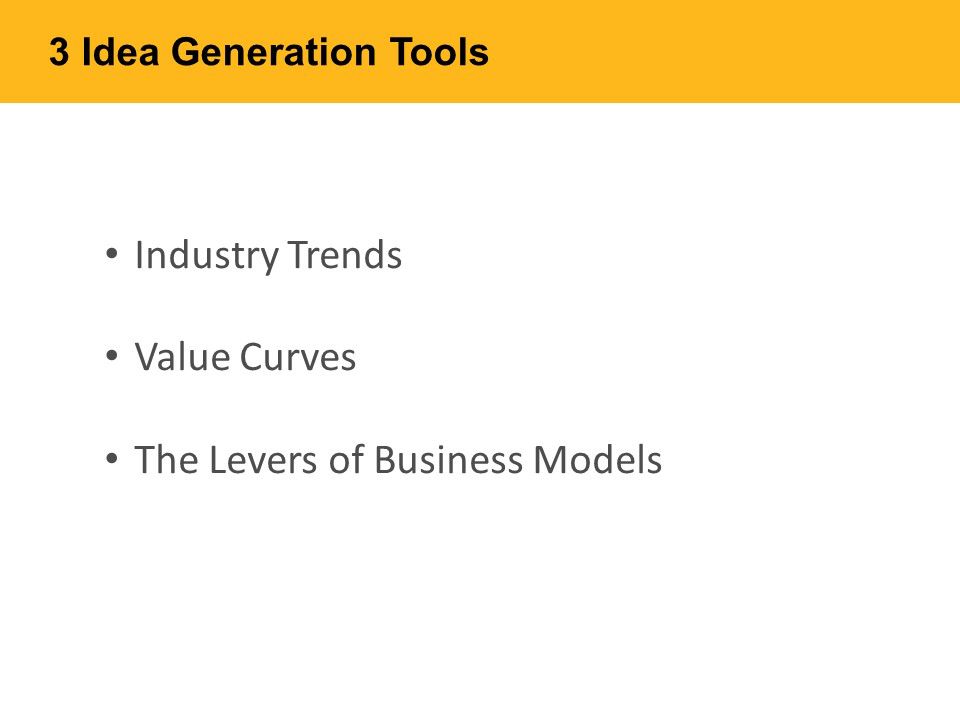 3 Idea Generation Tools

• Industry Trends

• Value Curves

• The Levers of Business Models